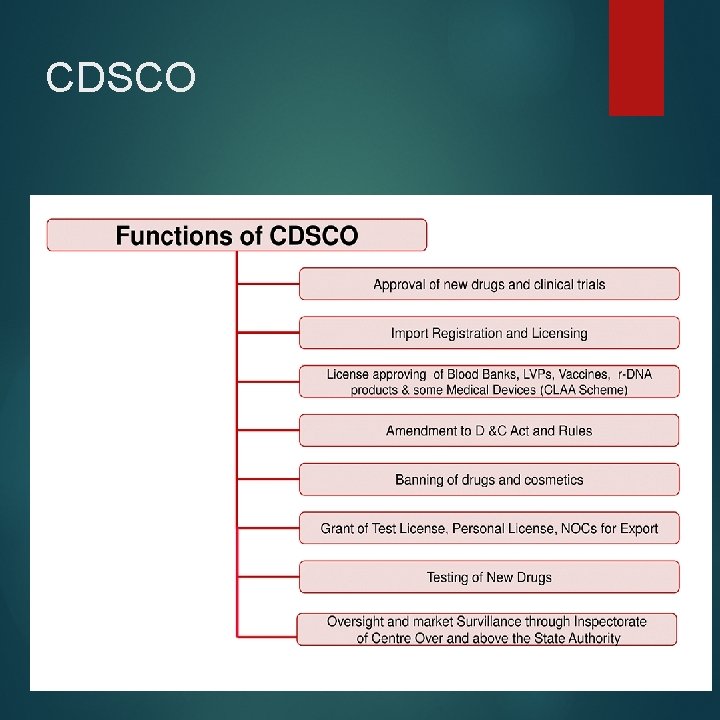 CDSCO

Functions of CDSCO

Approval of new drugs and clinical trials

Import Registration and Licensing

License approving of Blood Banks, LVPs, Vaccines, r-DNA products & some Medical Devices (CLAA Scheme)

Amendment to D &C Act and Rules

Banning of drugs and cosmetics

Grant of Test License, Personal License, NOCs for Export

Testing of New Drugs

Oversight and market Survillance through Inspectorate of Centre Over and above the State Authority